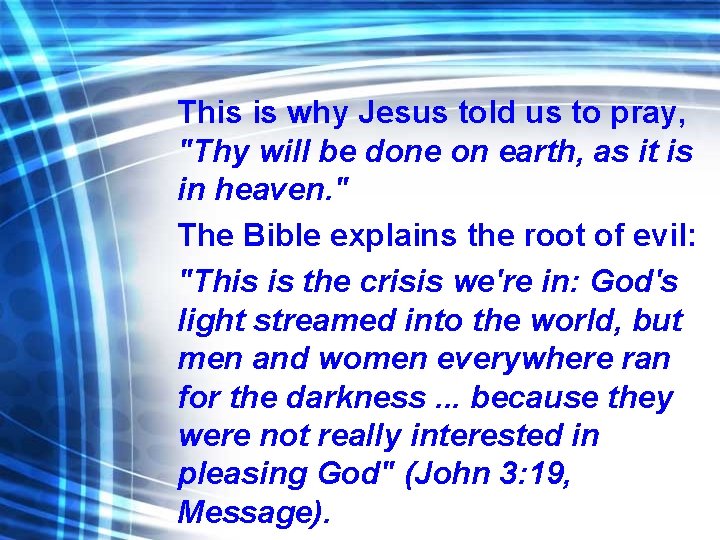 This is why Jesus told us to pray, "Thy will be done on earth, as it is in heaven."

The Bible explains the root of evil:

"This is the crisis we're in: God's light streamed into the world, but men and women everywhere ran for the darkness ... because they were not really interested in pleasing God" (John 3:19, Message).